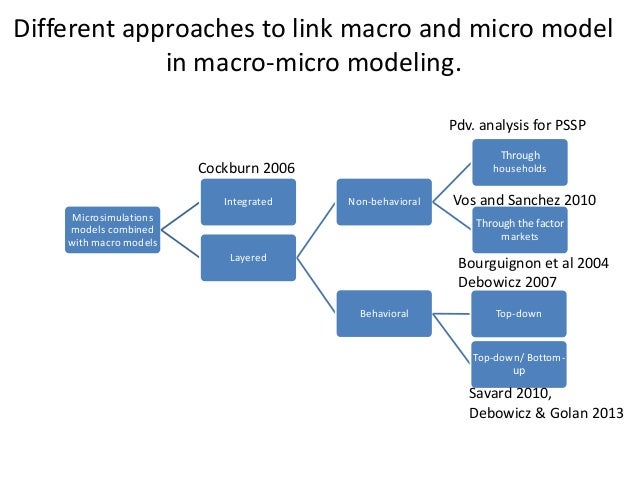 Different approaches to link macro and micro model in macro-micro modeling.

Microsimulations models combined with macro models

Cockburn 2006

Integrated

Layered

Non-behavioral

Behavioral

Pdv. analysis for PSSP

Through households

Vos and Sanchez 2010

Through the factor markets

Bourguignon et al 2004
Debowicz 2007

Top-down

Top-down/ Bottom-up

Savard 2010,
Debowicz & Golan 2013